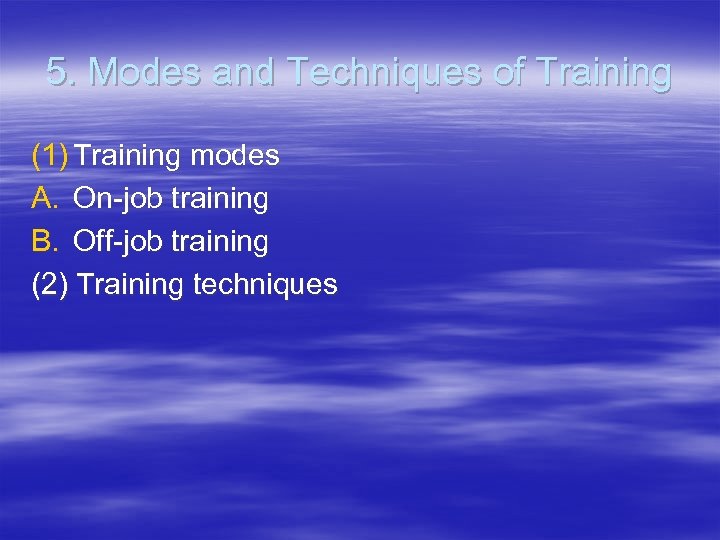 5. Modes and Techniques of Training

(1) Training modes
A. On-job training
B. Off-job training
(2) Training techniques